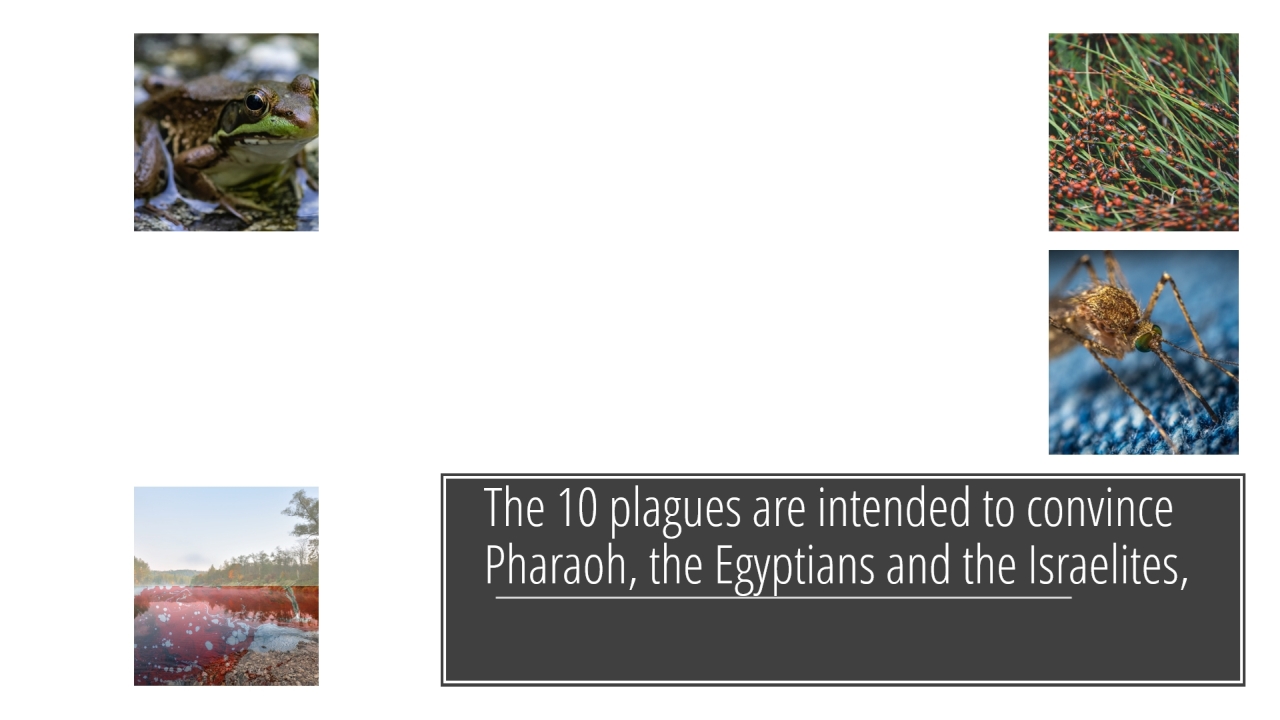 The 10 plagues are intended to convince Pharaoh, the Egyptians and the Israelites,